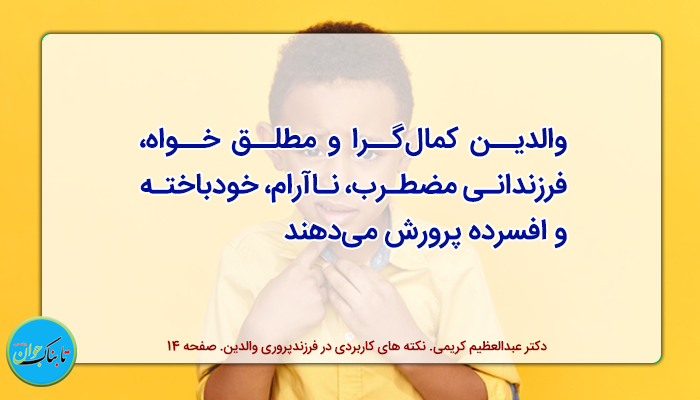 والدین کمال‌گرا و مطلق خواه، فرزندانی مضطرب، ناآرام، خودباخته و افسرده پرورش می‌دهند

دکتر عبدالعظیم کریمی. نکته های کاربردی در فرزندپروری والدین. صفحه ۱۴

تابناک جوان